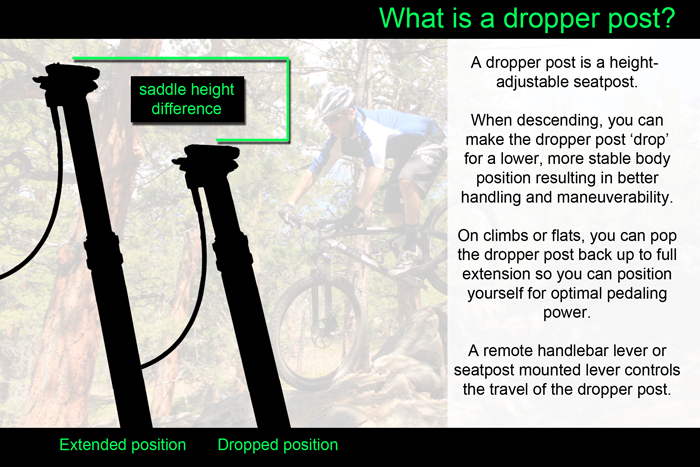 What is a dropper post?

saddle height difference

A dropper post is a height-adjustable seatpost.

When descending, you can make the dropper post ‘drop’ for a lower, more stable body position resulting in better handling and maneuverability.

On climbs or flats, you can pop the dropper post back up to full extension so you can position yourself for optimal pedaling power.

A remote handlebar lever or seatpost mounted lever controls the travel of the dropper post.

Extended position

Dropped position